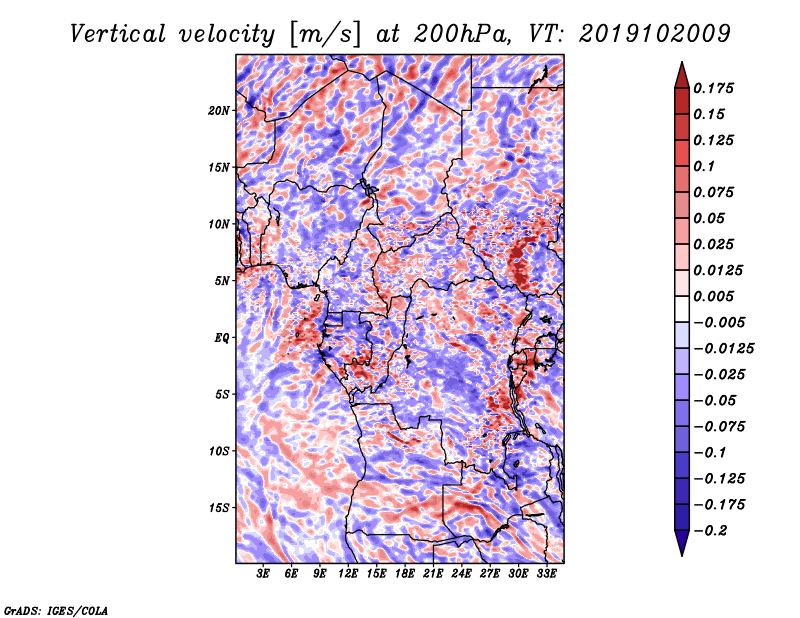 Vertical velocity [m/s] at 200hPa, VT: 2019102009

20N
15N
10N
5N
EQ
5S
10S
15S

3E 6E 9E 12E 15E 18E 21E 24E 27E 30E 33E

0.175
0.15
0.125
0.1
0.075
0.05
0.025
0.0125
0.005
−0.005
−0.0125
−0.025
−0.05
−0.075
−0.1
−0.125
−0.175
−0.2

GrADS: IGES/COLA